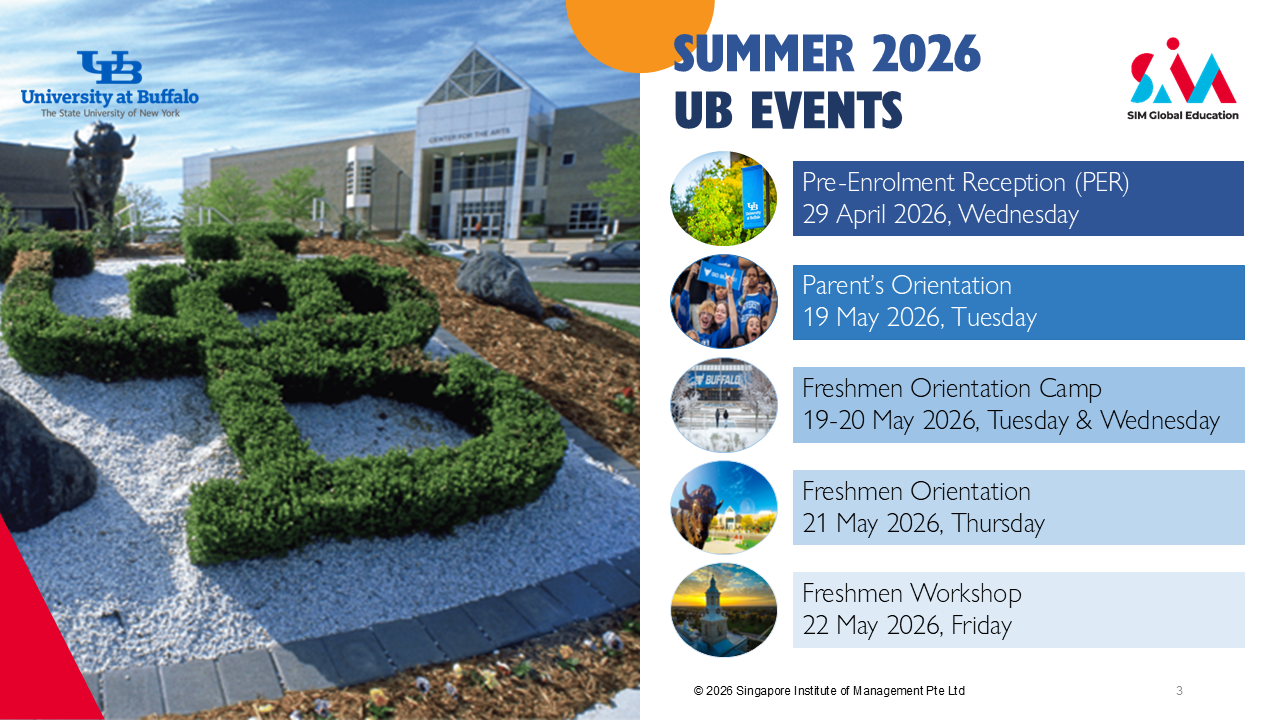 UB
University at Buffalo
The State University of New York

CENTER FOR THE ARTS

SUMMER 2026
UB EVENTS

SIM
SIM Global Education

Pre-Enrolment Reception (PER)
29 April 2026, Wednesday

Parent's Orientation
19 May 2026, Tuesday

BUFFALO

Freshmen Orientation Camp
19-20 May 2026, Tuesday & Wednesday

Freshmen Orientation
21 May 2026, Thursday

Freshmen Workshop
22 May 2026, Friday

© 2026 Singapore Institute of Management Pte Ltd

3